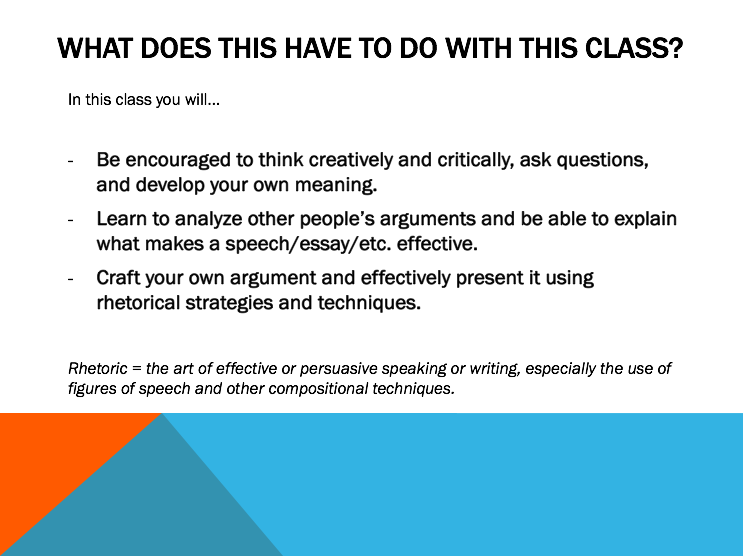 WHAT DOES THIS HAVE TO DO WITH THIS CLASS?

In this class you will…

- Be encouraged to think creatively and critically, ask questions, and develop your own meaning.
- Learn to analyze other people's arguments and be able to explain what makes a speech/essay/etc. effective.
- Craft your own argument and effectively present it using rhetorical strategies and techniques.

Rhetoric = the art of effective or persuasive speaking or writing, especially the use of figures of speech and other compositional techniques.